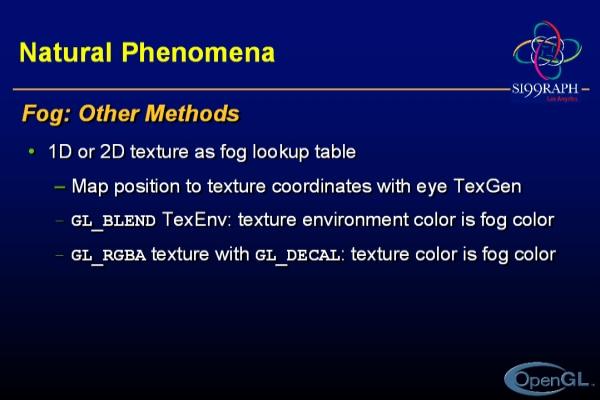 Natural Phenomena

SI99RAPH
Los Angeles

Fog: Other Methods

• 1D or 2D texture as fog lookup table

– Map position to texture coordinates with eye TexGen

– GL_BLEND TexEnv: texture environment color is fog color

– GL_RGBA texture with GL_DECAL: texture color is fog color

OpenGL